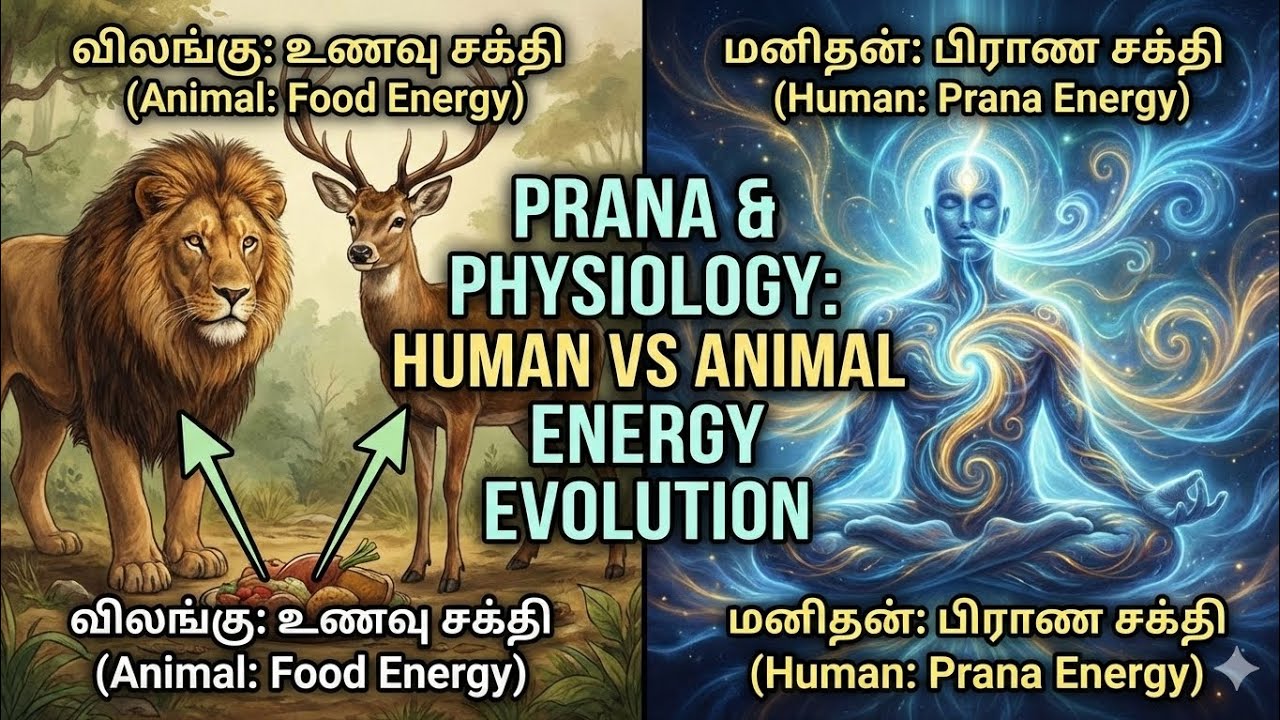 விலங்கு: உணவு சக்தி
(Animal: Food Energy)

மனிதன்: பிராண சக்தி
(Human: Prana Energy)

PRANA & PHYSIOLOGY: HUMAN VS ANIMAL ENERGY EVOLUTION

விலங்கு: உணவு சக்தி
(Animal: Food Energy)

மனிதன்: பிராண சக்தி
(Human: Prana Energy)